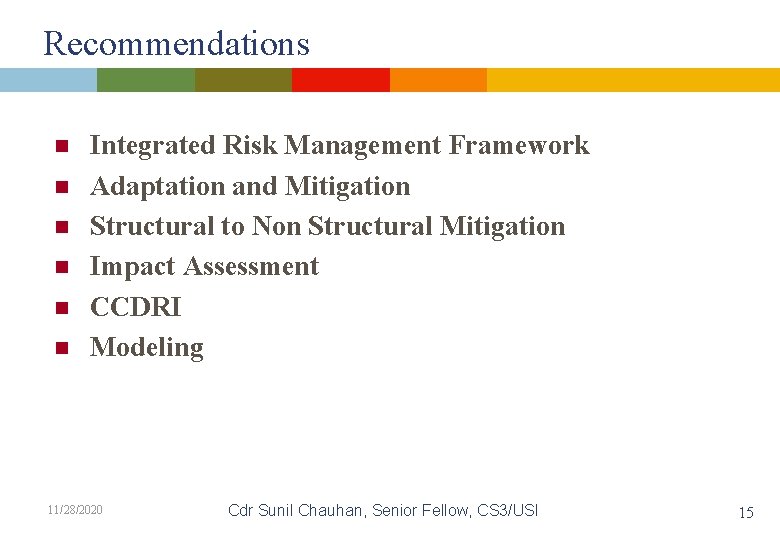 Recommendations

- Integrated Risk Management Framework
- Adaptation and Mitigation
- Structural to Non Structural Mitigation
- Impact Assessment
- CCDRI
- Modeling

11/28/2020 Cdr Sunil Chauhan, Senior Fellow, CS3/USI 15